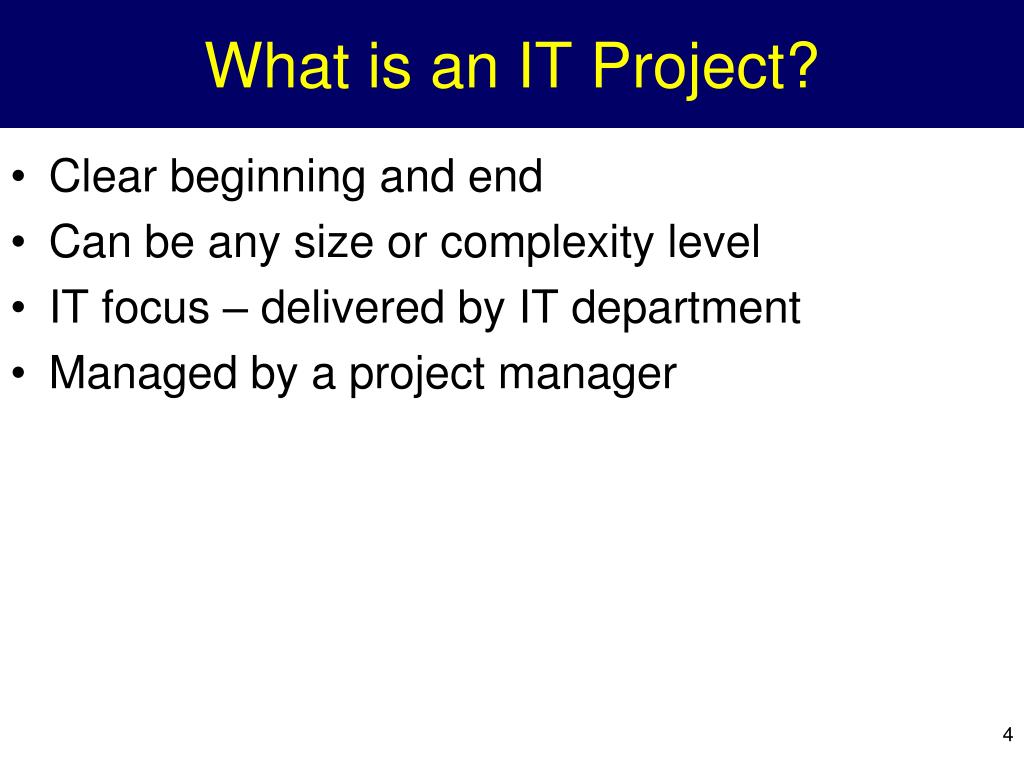 What is an IT Project?

• Clear beginning and end
• Can be any size or complexity level
• IT focus – delivered by IT department
• Managed by a project manager

4